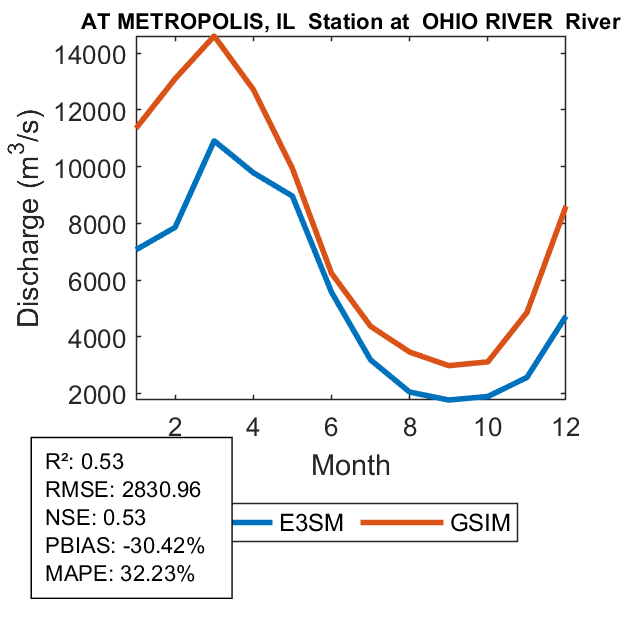 AT METROPOLIS, IL Station at OHIO RIVER River

14000
12000
10000
8000
6000
4000
2000

Discharge ($m^3/s$)

2
4
6
8
10
12

Month

R²: 0.53
RMSE: 2830.96
NSE: 0.53
PBIAS: -30.42%
MAPE: 32.23%

E3SM
GSIM